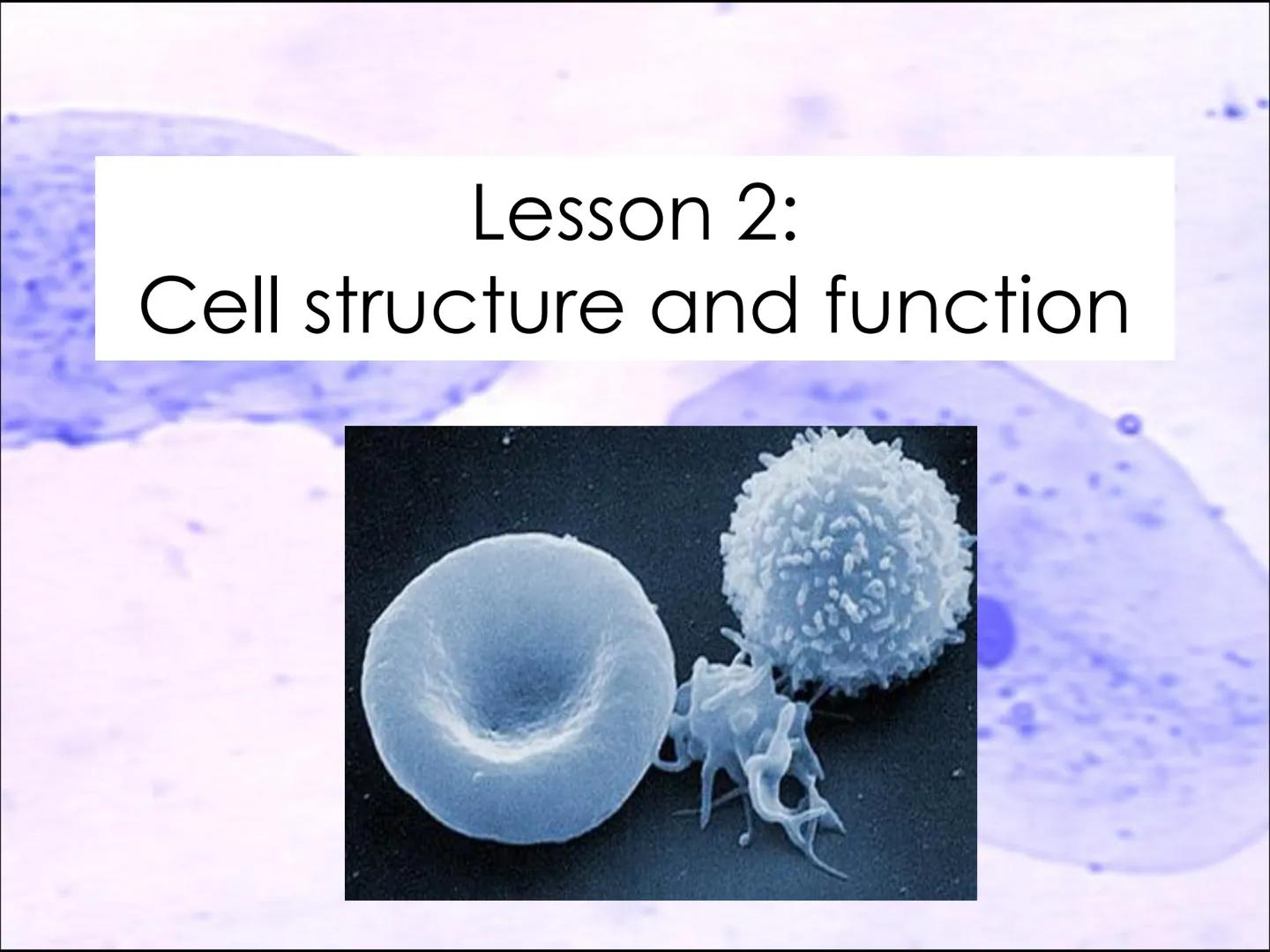 Lesson 2:
Cell structure and function